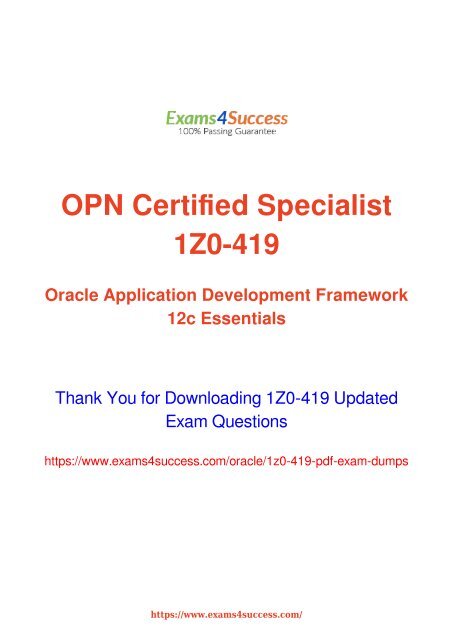 Exams4Success
100% Passing Guarantee

OPN Certified Specialist
1Z0-419

Oracle Application Development Framework 12c Essentials

Thank You for Downloading 1Z0-419 Updated Exam Questions

https://www.exams4success.com/oracle/1z0-419-pdf-exam-dumps

https://www.exams4success.com/